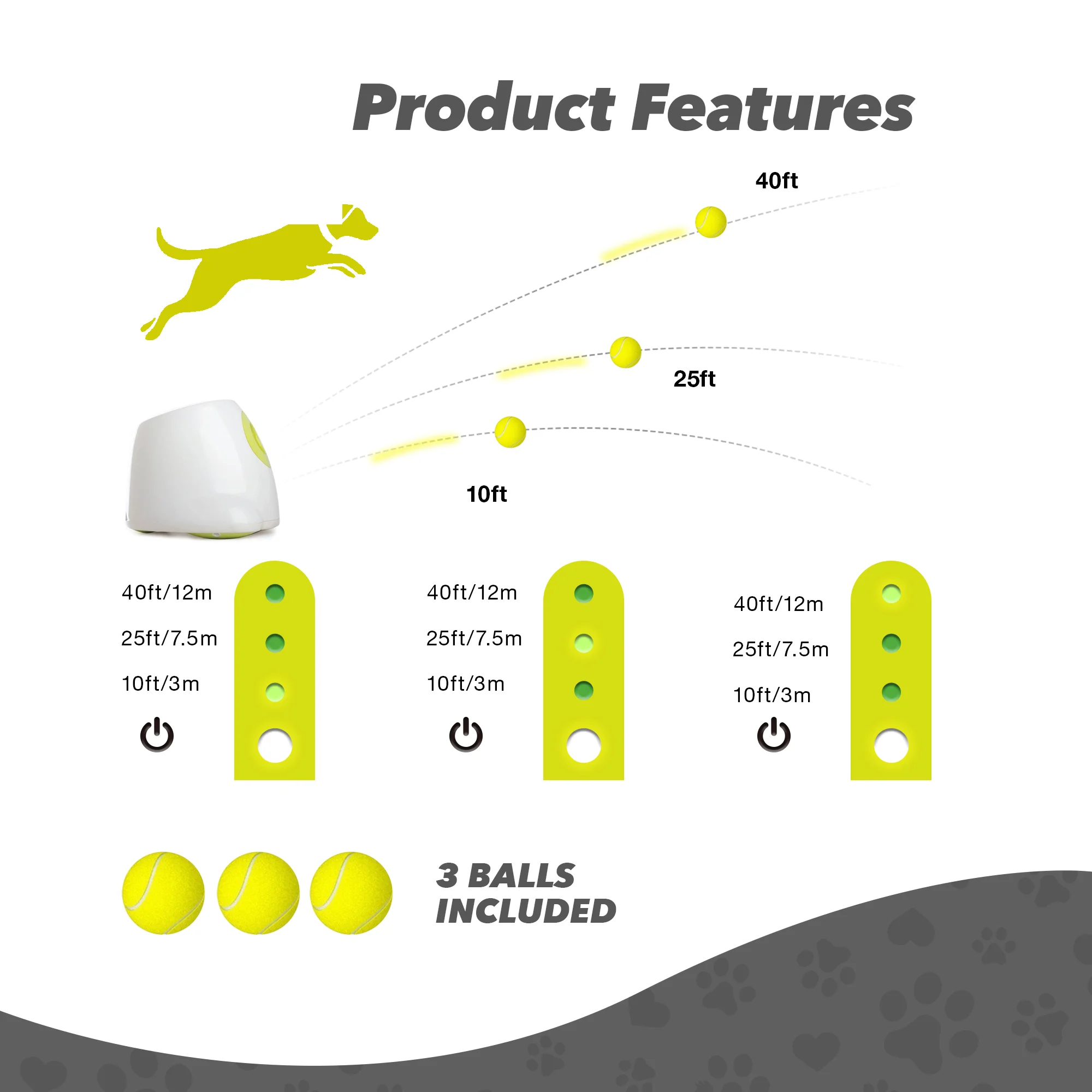 Product Features

40ft

25ft

10ft

40ft/12m
25ft/7.5m
10ft/3m

40ft/12m
25ft/7.5m
10ft/3m

40ft/12m
25ft/7.5m
10ft/3m

3 BALLS INCLUDED